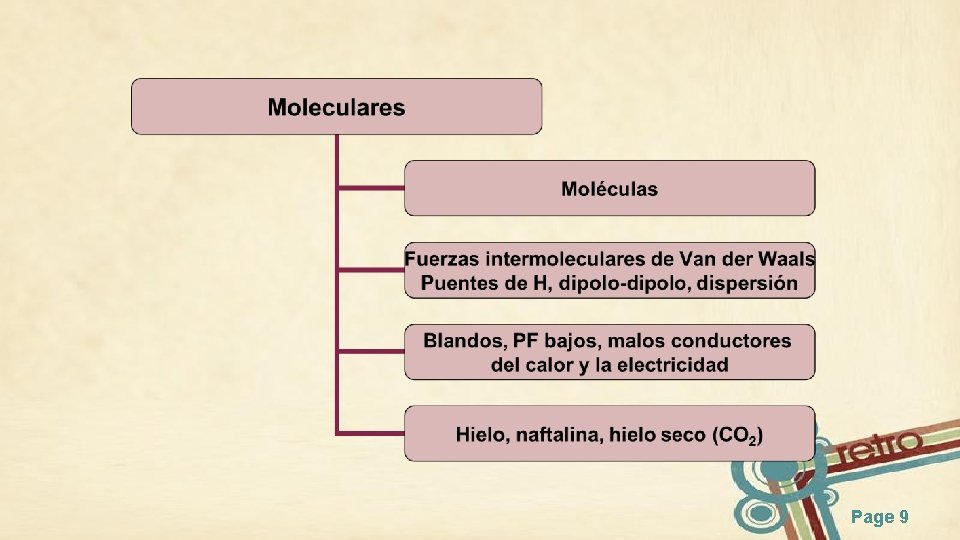 Moleculares

Moléculas

Fuerzas intermoleculares de Van der Waals
Puentes de H, dipolo-dipolo, dispersión

Blandos, PF bajos, malos conductores del calor y la electricidad

Hielo, naftalina, hielo seco ($CO_2$)

retro

Page 9